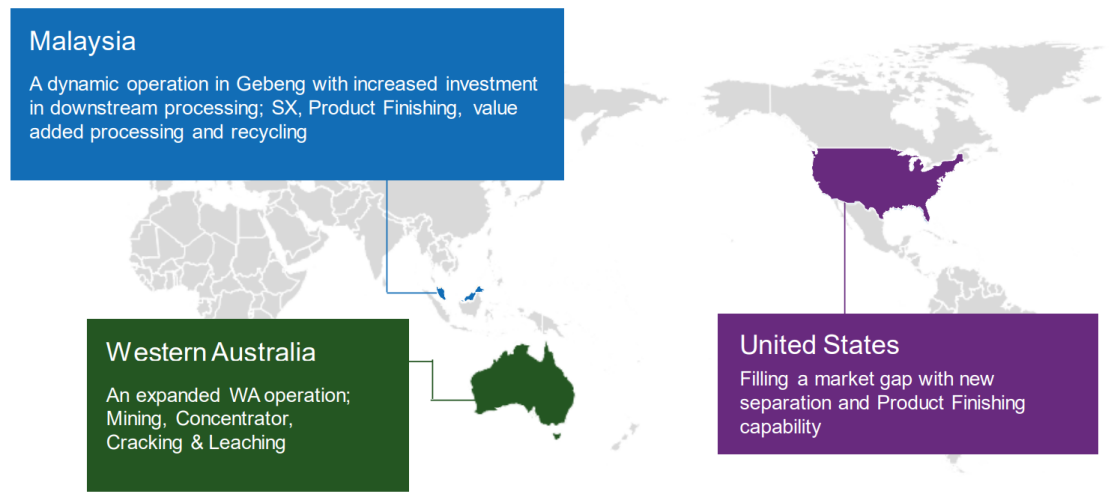 Malaysia

A dynamic operation in Gebeng with increased investment in downstream processing; SX, Product Finishing, value added processing and recycling

Western Australia

An expanded WA operation; Mining, Concentrator, Cracking & Leaching

United States

Filling a market gap with new separation and Product Finishing capability